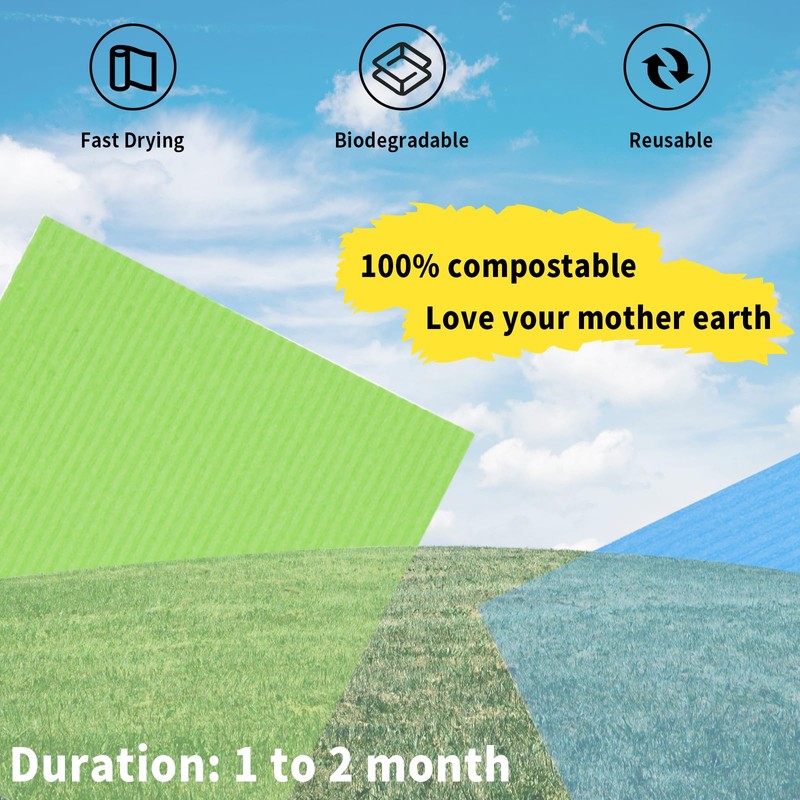 Fast Drying

Biodegradable

Reusable

100% compostable
Love your mother earth

Duration: 1 to 2 month